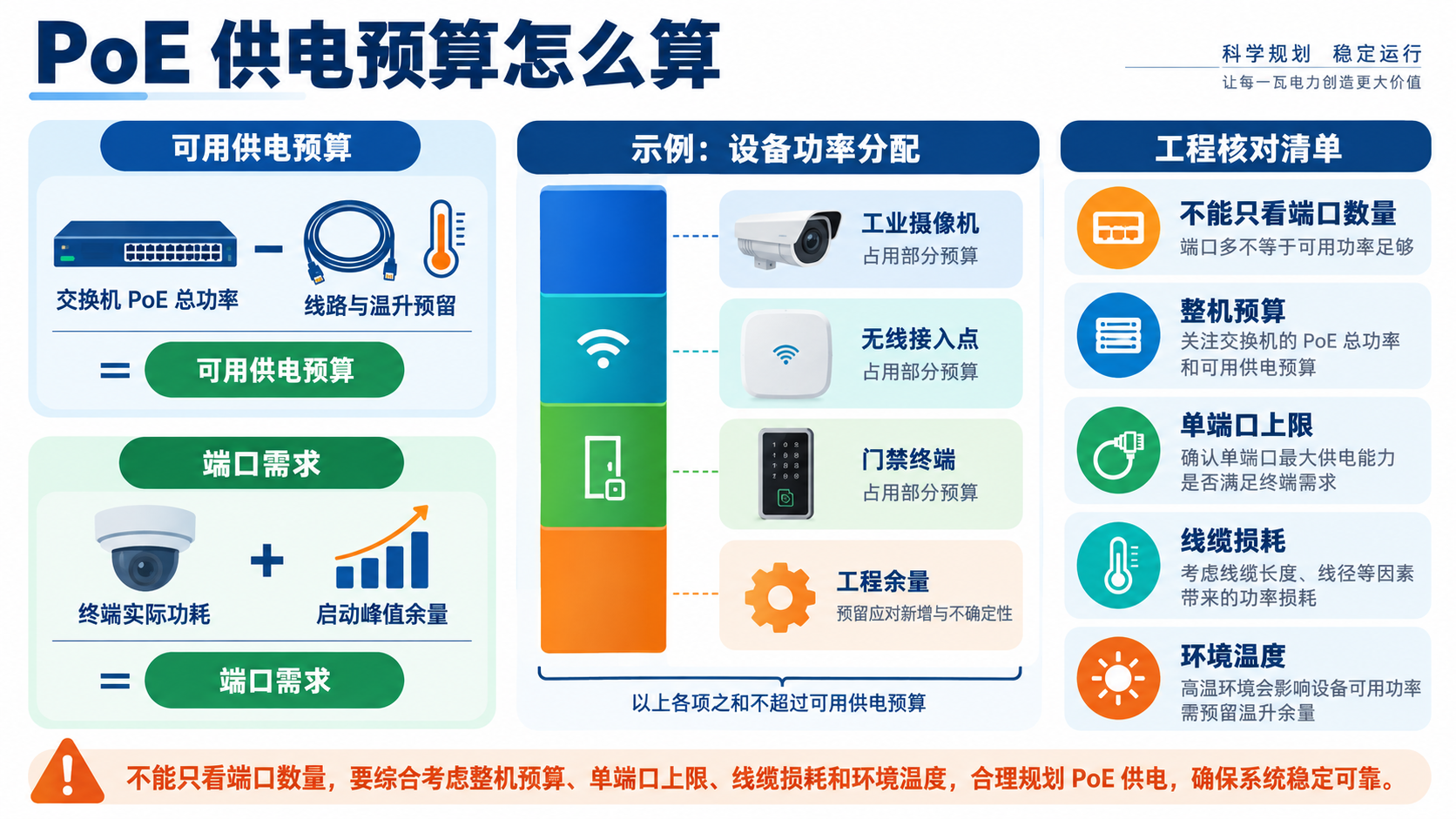 PoE 供电预算怎么算

科学规划 稳定运行
让每一瓦电力创造更大价值

可用供电预算

交换机 PoE 总功率 − 线路与温升预留

= 可用供电预算

端口需求

终端实际功耗 + 启动峰值余量

= 端口需求

示例：设备功率分配

工业摄像机
占用部分预算

无线接入点
占用部分预算

门禁终端
占用部分预算

工程余量
预留应对新增与不确定性

以上各项之和不超过可用供电预算

工程核对清单

不能只看端口数量
端口多不等于可用功率足够

整机预算
关注交换机的 PoE 总功率和可用供电预算

单端口上限
确认单端口最大供电能力是否满足终端需求

线缆损耗
考虑线缆长度、线径等因素带来的功率损耗

环境温度
高温环境会影响设备可用功率需预留温升余量

不能只看端口数量，要综合考虑整机预算、单端口上限、线缆损耗和环境温度，合理规划 PoE 供电，确保系统稳定可靠。